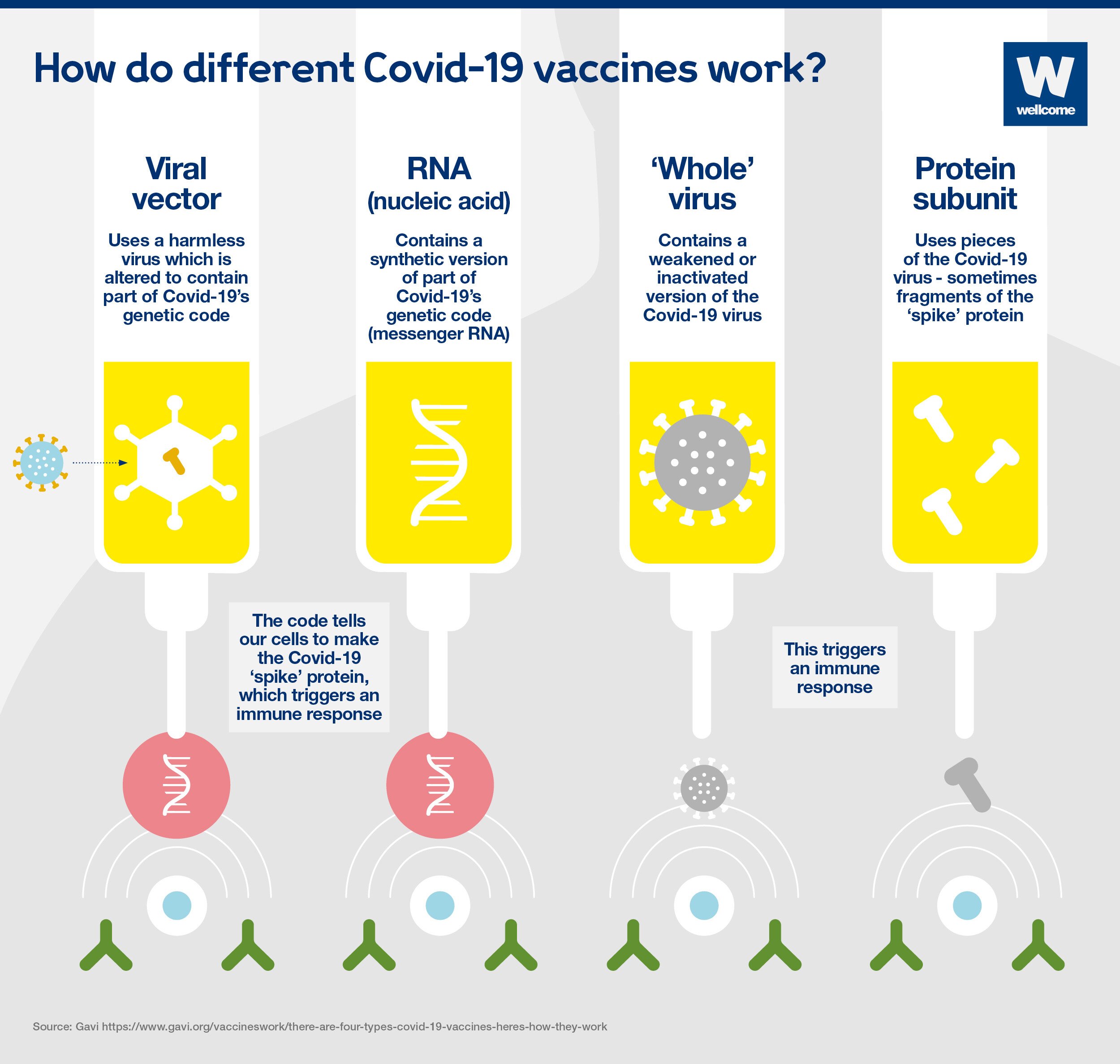 How do different Covid-19 vaccines work?

W
wellcome

Viral vector

Uses a harmless virus which is altered to contain part of Covid-19's genetic code

RNA (nucleic acid)

Contains a synthetic version of part of Covid-19's genetic code (messenger RNA)

'Whole' virus

Contains a weakened or inactivated version of the Covid-19 virus

Protein subunit

Uses pieces of the Covid-19 virus - sometimes fragments of the 'spike' protein

The code tells our cells to make the Covid-19 'spike' protein, which triggers an immune response

This triggers an immune response

Source: Gavi https://www.gavi.org/vaccineswork/there-are-four-types-covid-19-vaccines-heres-how-they-work